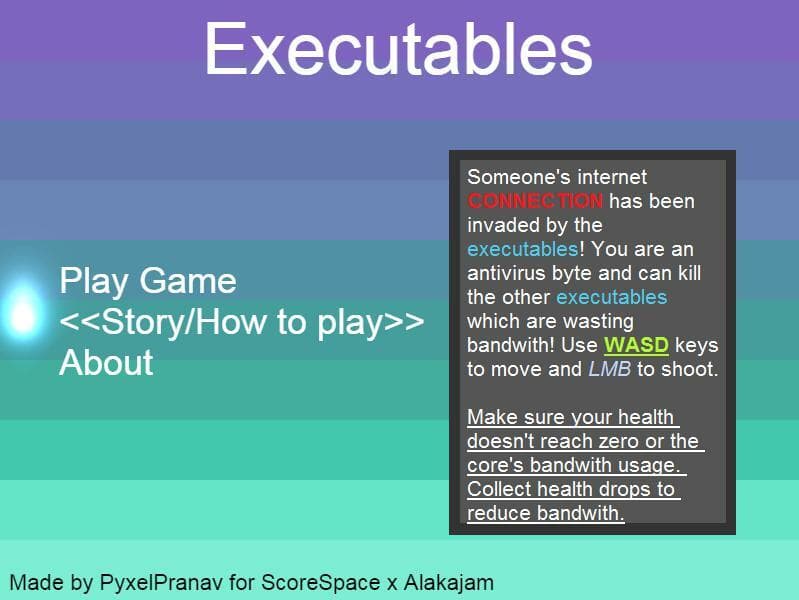 Executables

Play Game
<<Story/How to play>>
About

Someone's internet CONNECTION has been invaded by the executables! You are an antivirus byte and can kill the other executables which are wasting bandwith! Use WASD keys to move and LMB to shoot.

Make sure your health doesn't reach zero or the core's bandwith usage. Collect health drops to reduce bandwith.

Made by PyxelPranav for ScoreSpace x Alakajam